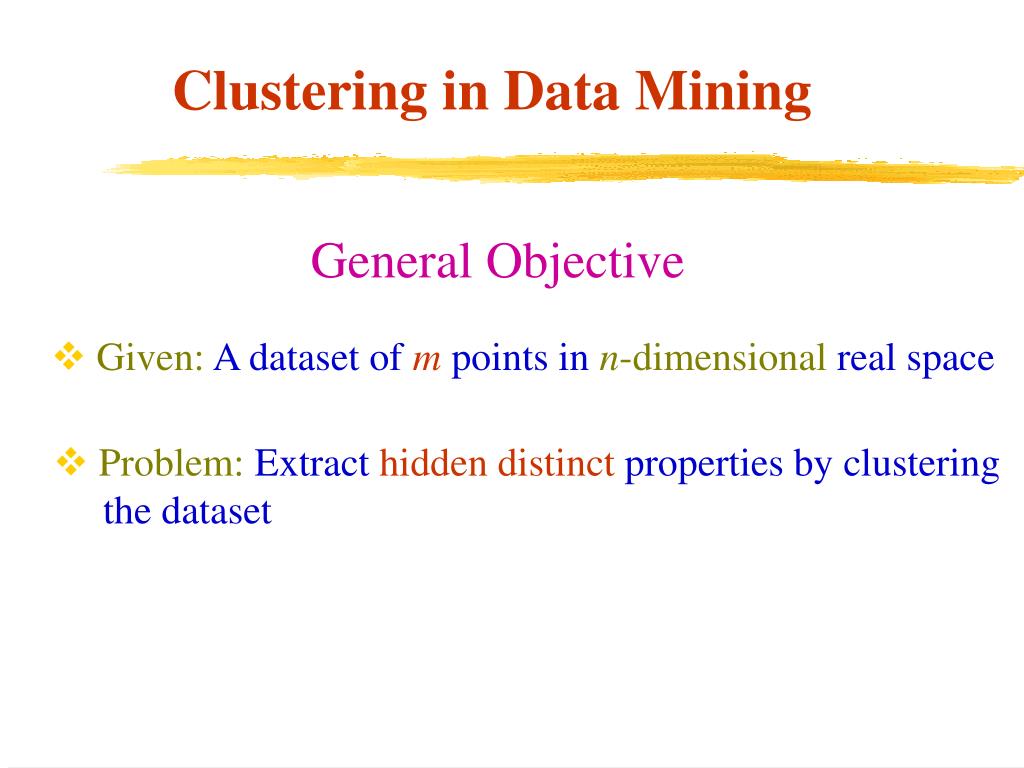 Clustering in Data Mining

General Objective

❖ Given: A dataset of $m$ points in $n$-dimensional real space

❖ Problem: Extract hidden distinct properties by clustering the dataset